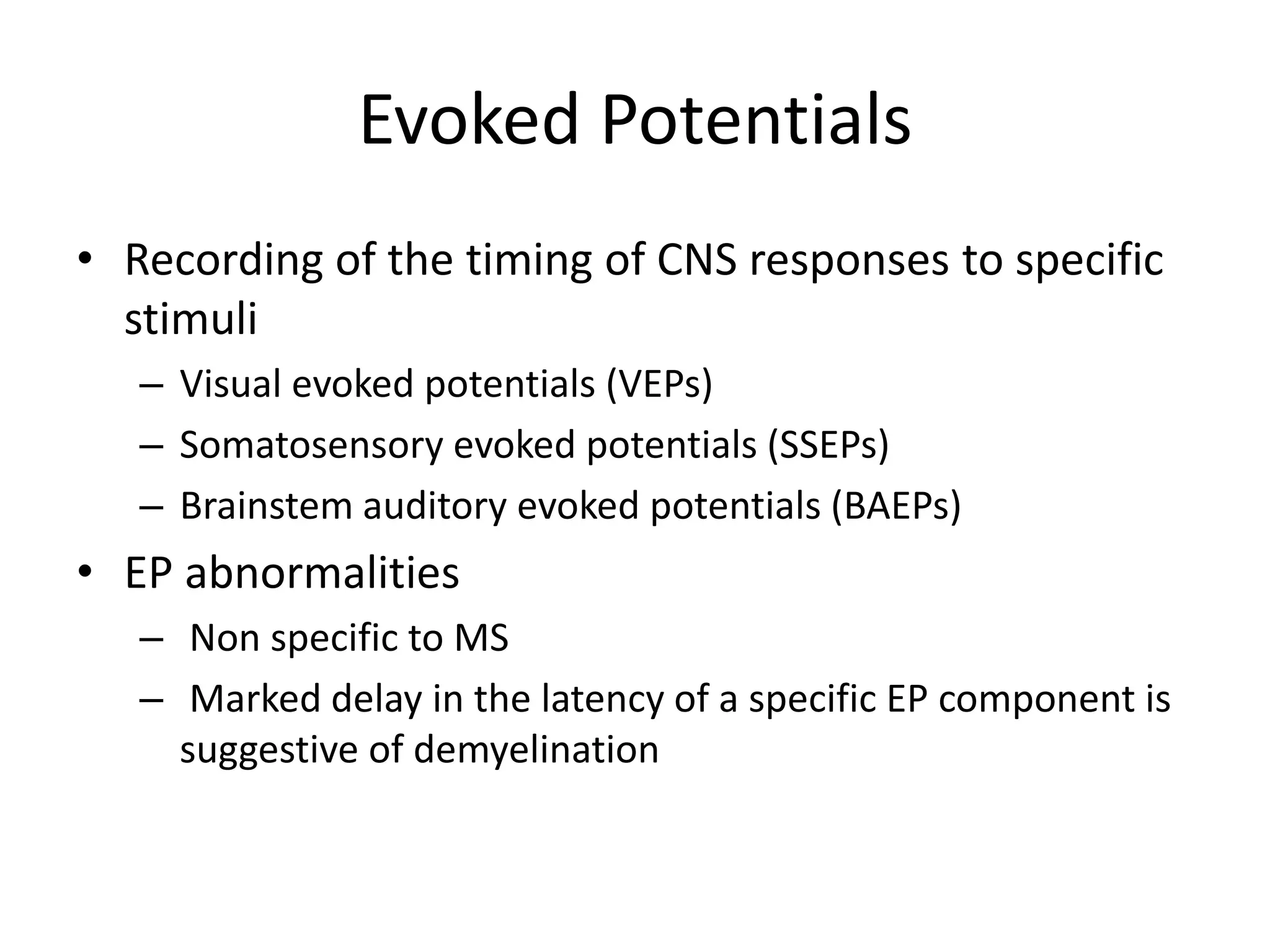 Evoked Potentials

• Recording of the timing of CNS responses to specific stimuli
  – Visual evoked potentials (VEPs)
  – Somatosensory evoked potentials (SSEPs)
  – Brainstem auditory evoked potentials (BAEPs)
• EP abnormalities
  – Non specific to MS
  – Marked delay in the latency of a specific EP component is suggestive of demyelination